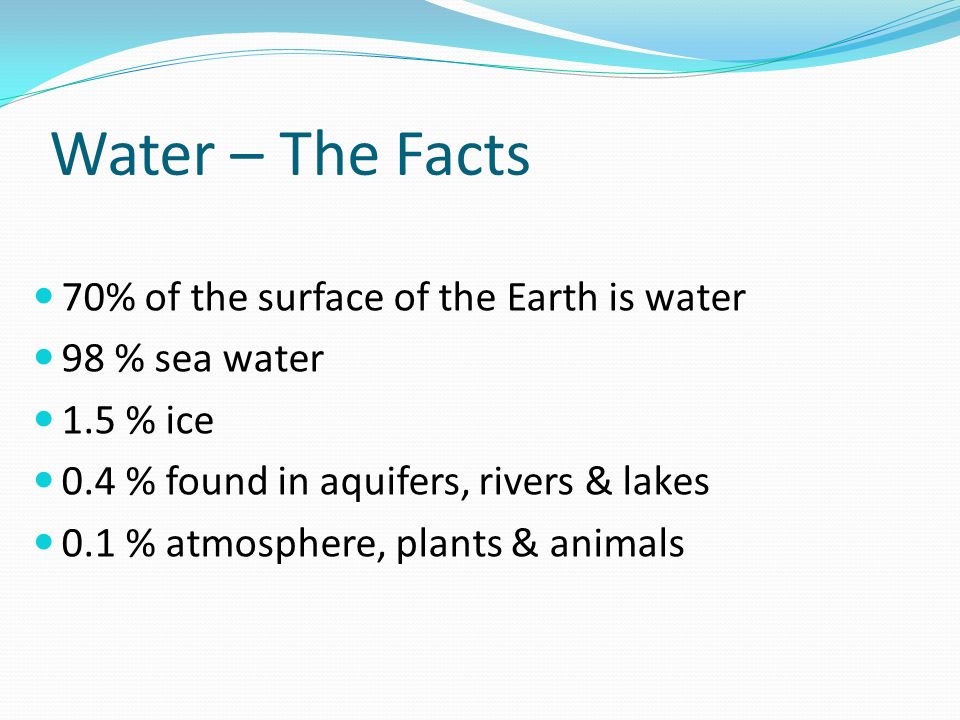 Water – The Facts

- 70% of the surface of the Earth is water
- 98 % sea water
- 1.5 % ice
- 0.4 % found in aquifers, rivers & lakes
- 0.1 % atmosphere, plants & animals